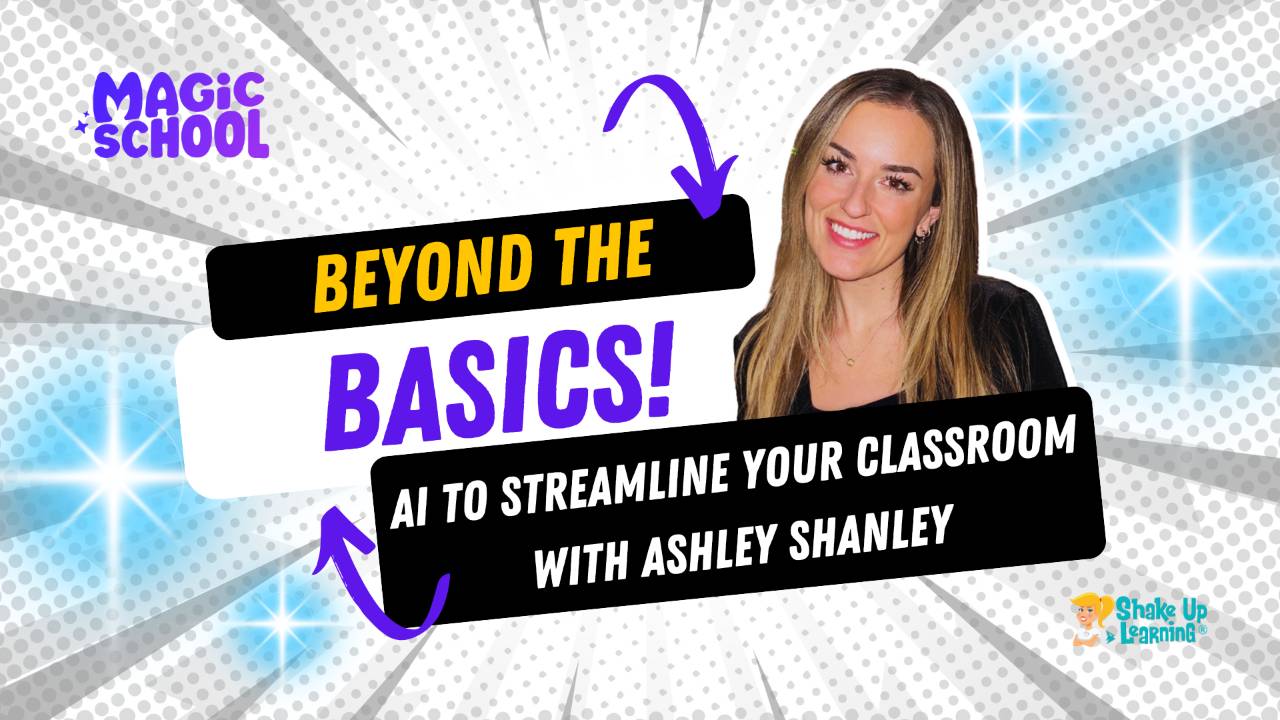 MAGIC SCHOOL

BEYOND THE BASICS!

AI TO STREAMLINE YOUR CLASSROOM WITH ASHLEY SHANLEY

Shake Up Learning®